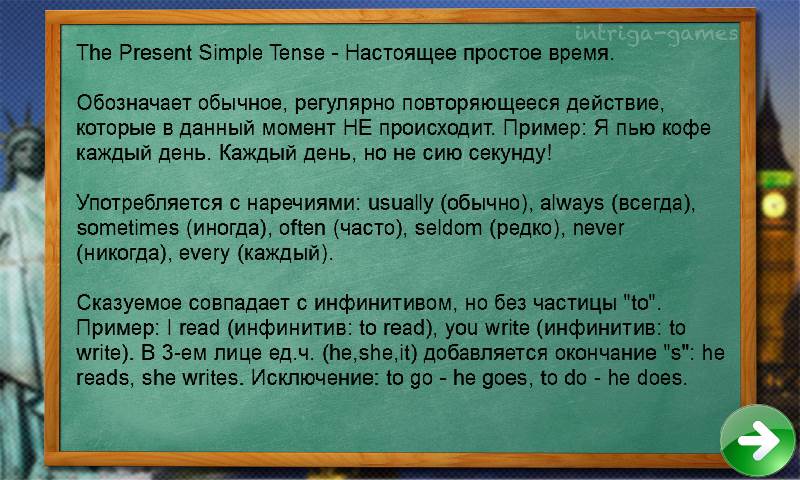 intriga-games

The Present Simple Tense - Настоящее простое время.

Обозначает обычное, регулярно повторяющееся действие, которые в данный момент НЕ происходит. Пример: Я пью кофе каждый день. Каждый день, но не сию секунду!

Употребляется с наречиями: usually (обычно), always (всегда), sometimes (иногда), often (часто), seldom (редко), never (никогда), every (каждый).

Сказуемое совпадает с инфинитивом, но без частицы "to". Пример: I read (инфинитив: to read), you write (инфинитив: to write). В 3-ем лице ед.ч. (he,she,it) добавляется окончание "s": he reads, she writes. Исключение: to go - he goes, to do - he does.